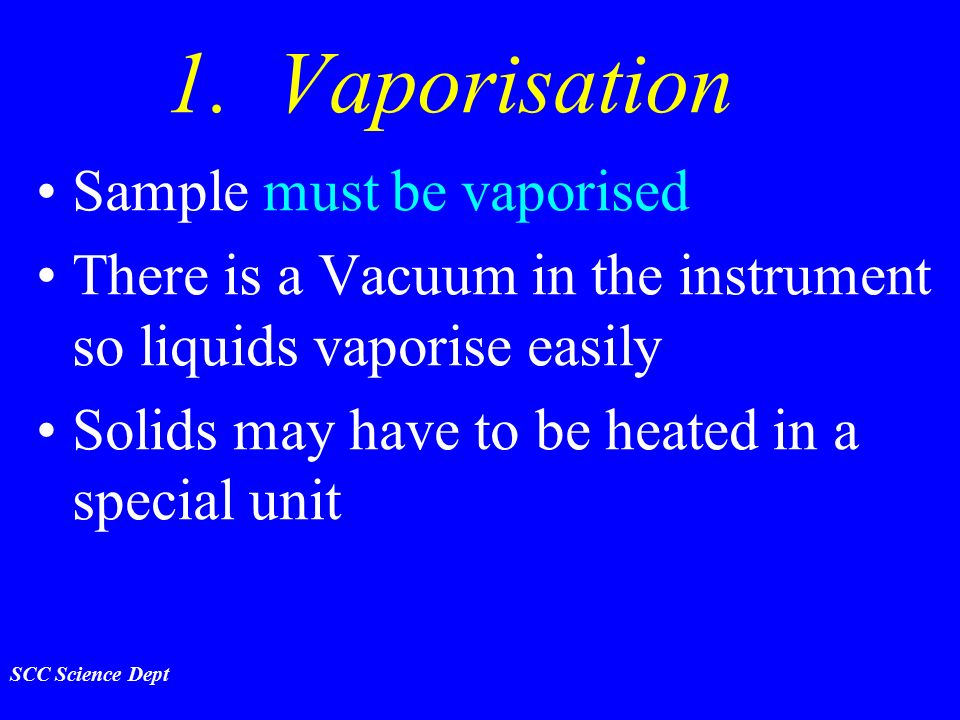 1. Vaporisation

• Sample must be vaporised
• There is a Vacuum in the instrument so liquids vaporise easily
• Solids may have to be heated in a special unit

SCC Science Dept